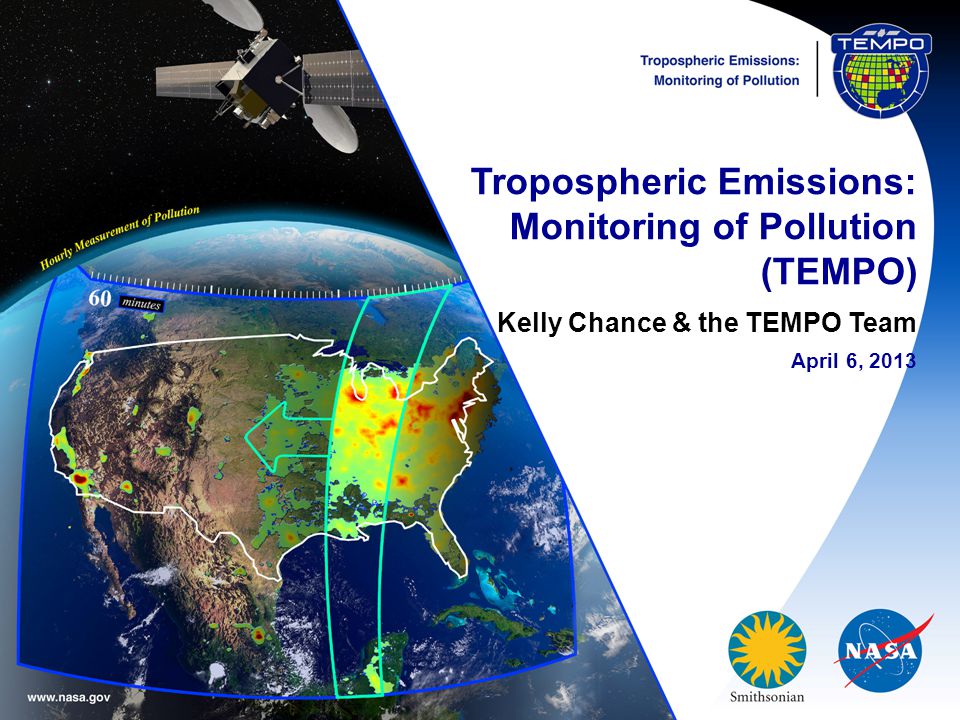 Tropospheric Emissions: Monitoring of Pollution

TEMPO

Tropospheric Emissions: Monitoring of Pollution (TEMPO)

Kelly Chance & the TEMPO Team

April 6, 2013

Hourly Measurement of Pollution

60 minutes

www.nasa.gov

Smithsonian

NASA